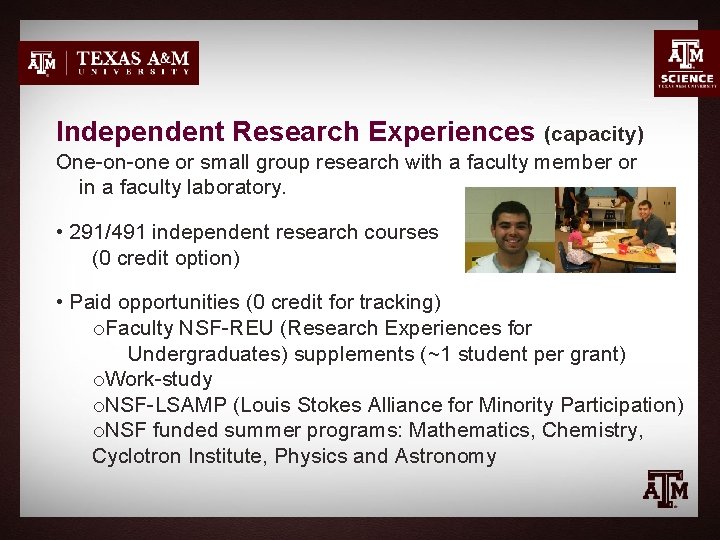 ATM | TEXAS A&M UNIVERSITY

ATM SCIENCE TEXAS A&M UNIVERSITY

Independent Research Experiences (capacity)

One-on-one or small group research with a faculty member or in a faculty laboratory.

• 291/491 independent research courses (0 credit option)

• Paid opportunities (0 credit for tracking)
oFaculty NSF-REU (Research Experiences for Undergraduates) supplements (~1 student per grant)
oWork-study
oNSF-LSAMP (Louis Stokes Alliance for Minority Participation)
oNSF funded summer programs: Mathematics, Chemistry, Cyclotron Institute, Physics and Astronomy

ATM